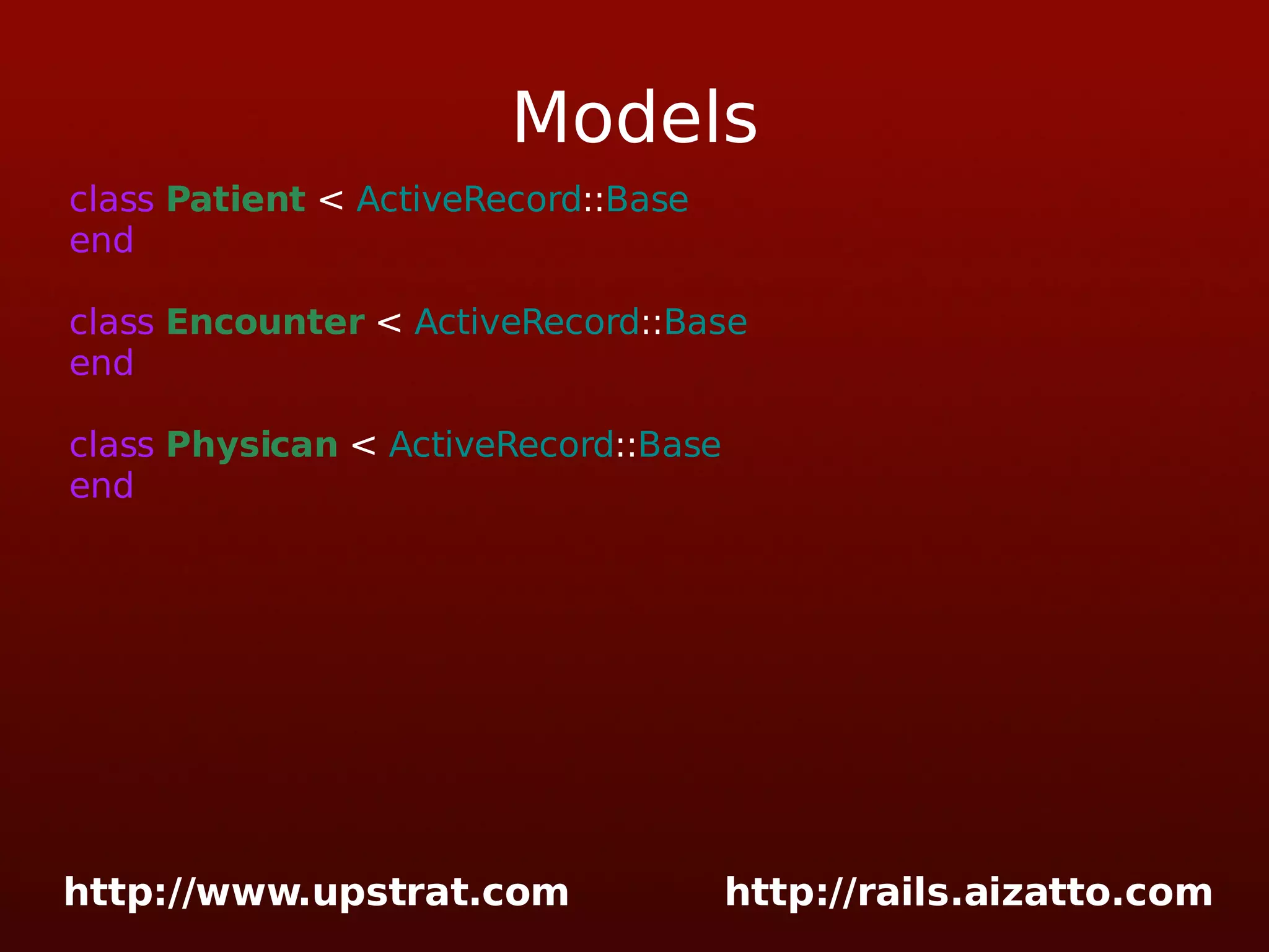 Models

class Patient < ActiveRecord::Base
end

class Encounter < ActiveRecord::Base
end

class Physican < ActiveRecord::Base
end

http://www.upstrat.com http://rails.aizatto.com